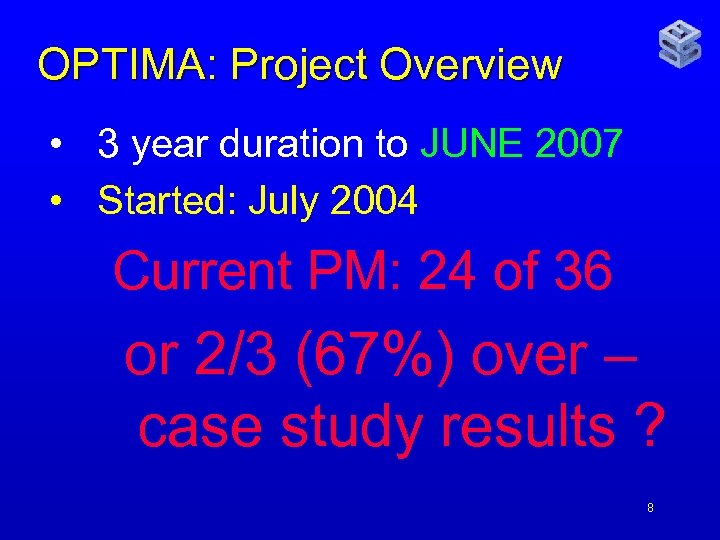 OPTIMA: Project Overview

• 3 year duration to JUNE 2007
• Started: July 2004

Current PM: 24 of 36

or 2/3 (67%) over – case study results ?

8